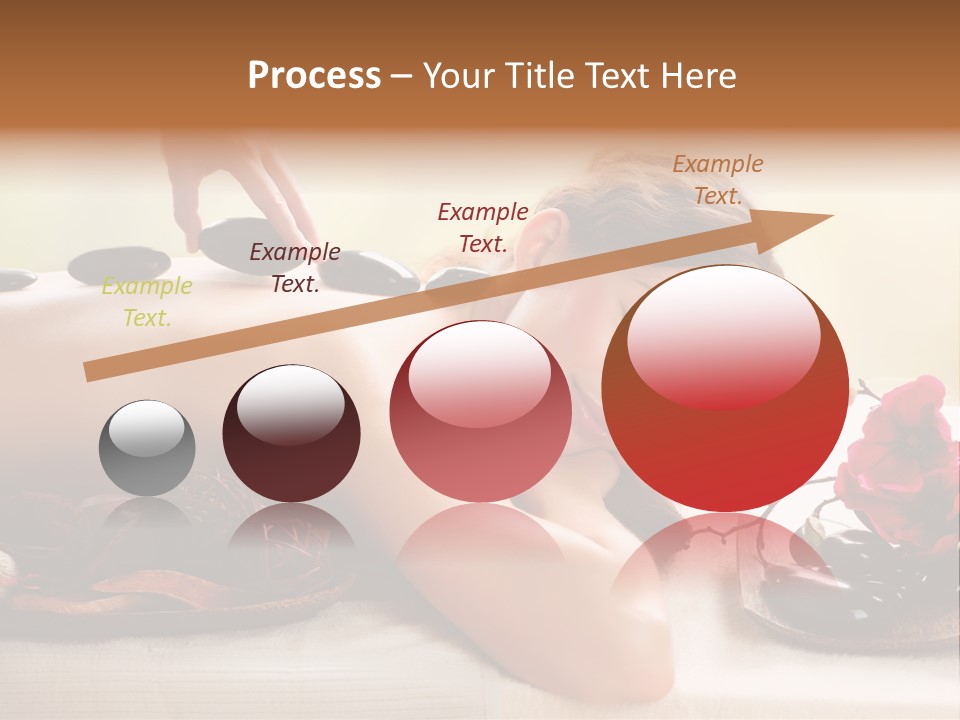 Process – Your Title Text Here

Example Text.

Example Text.

Example Text.

Example Text.